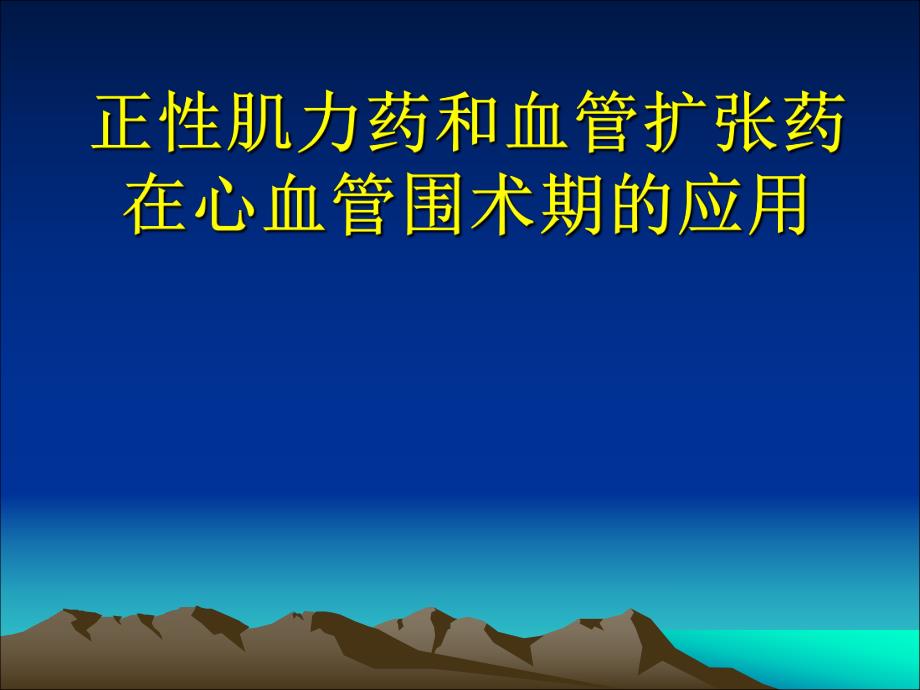 正性肌力药和血管扩张药在心血管围术期的应用